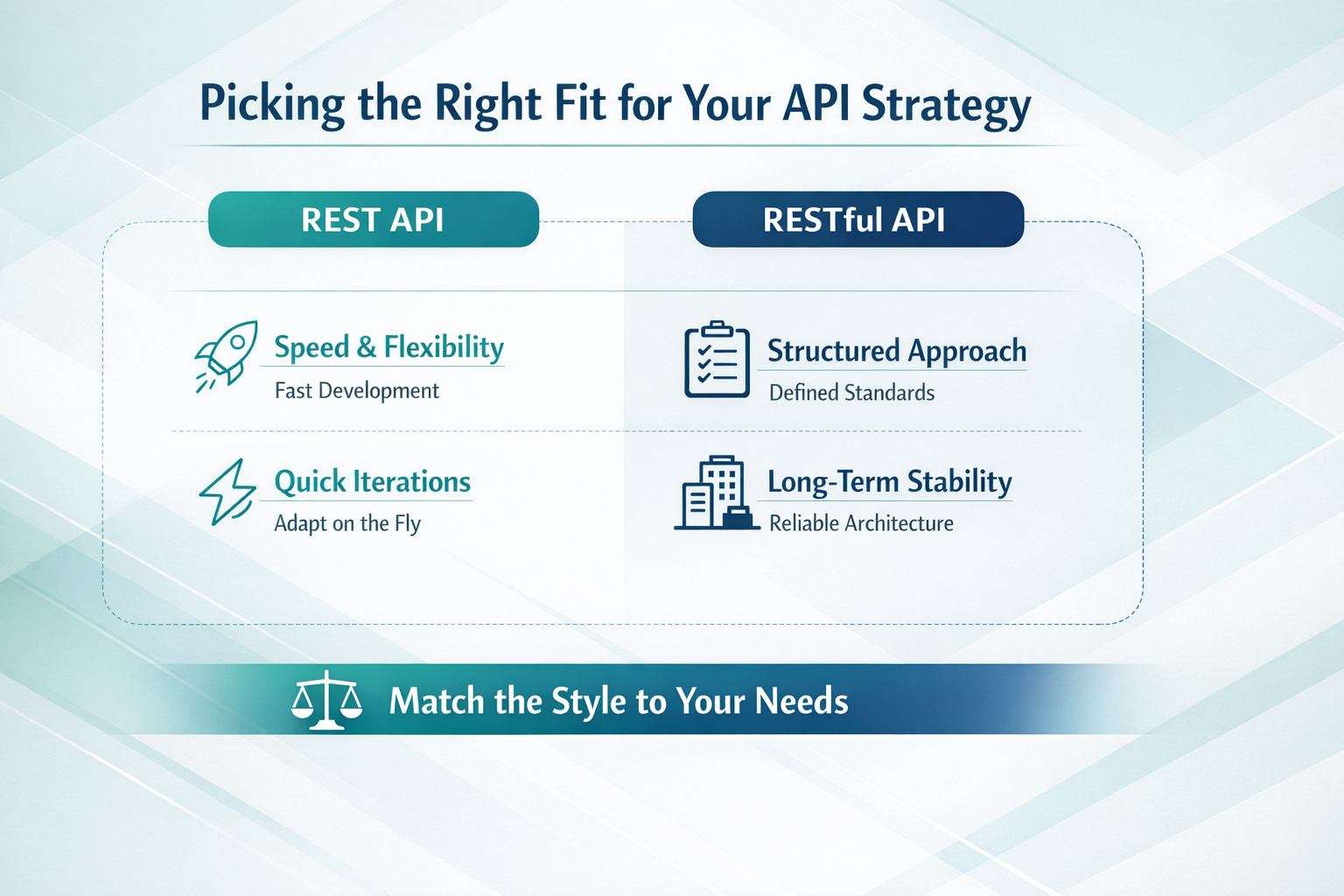 Picking the Right Fit for Your API Strategy

REST API

Speed & Flexibility
Fast Development

Quick Iterations
Adapt on the Fly

RESTful API

Structured Approach
Defined Standards

Long-Term Stability
Reliable Architecture

Match the Style to Your Needs